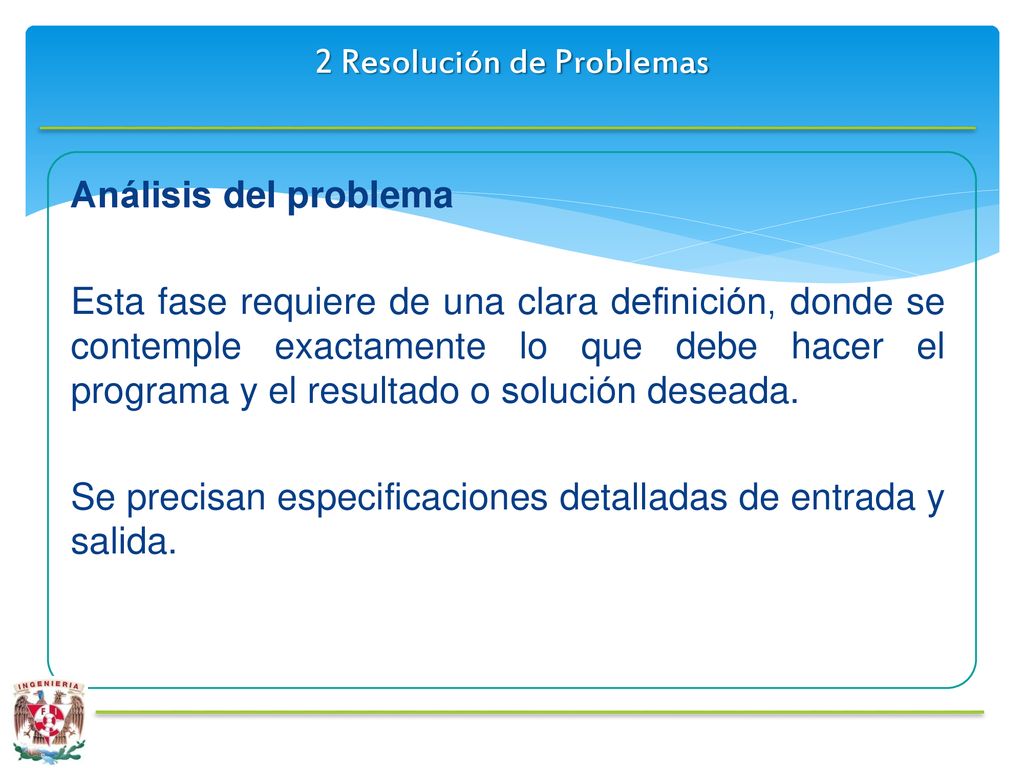 2 Resolución de Problemas

Análisis del problema

Esta fase requiere de una clara definición, donde se contemple exactamente lo que debe hacer el programa y el resultado o solución deseada.

Se precisan especificaciones detalladas de entrada y salida.

INGENIERIA